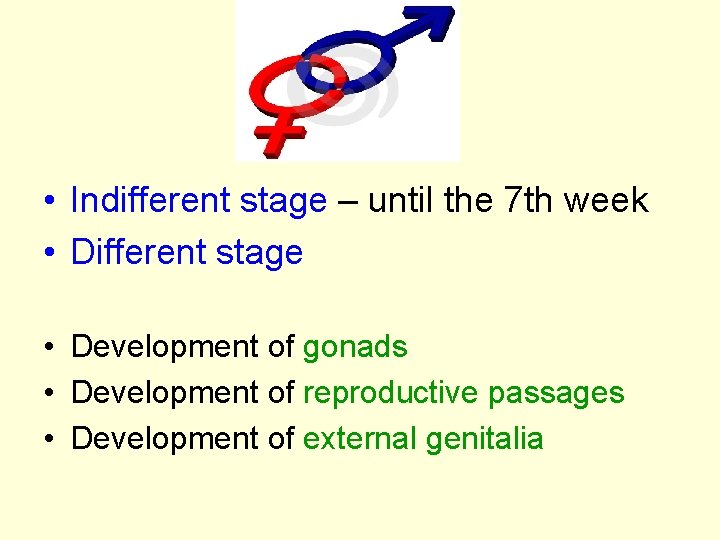 • Indifferent stage – until the 7th week
• Different stage

• Development of gonads
• Development of reproductive passages
• Development of external genitalia